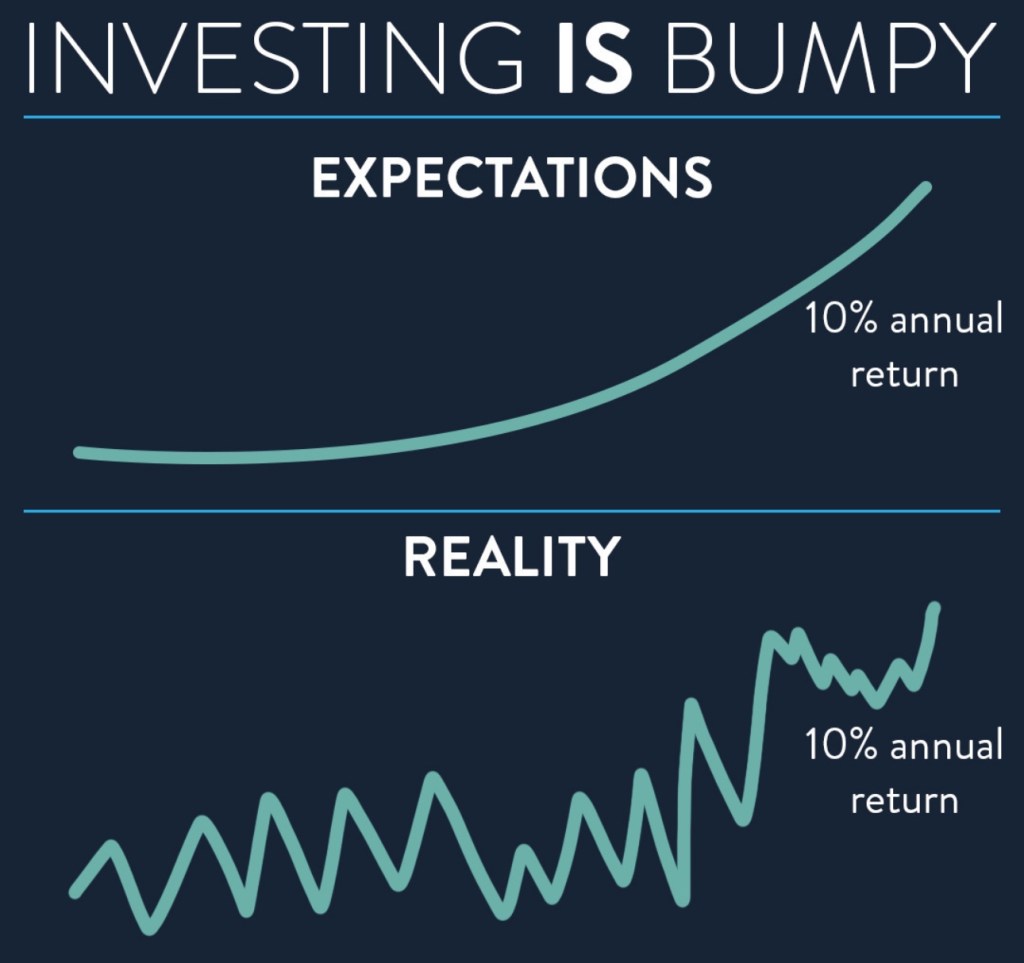 INVESTING IS BUMPY

EXPECTATIONS

10% annual return

REALITY

10% annual return